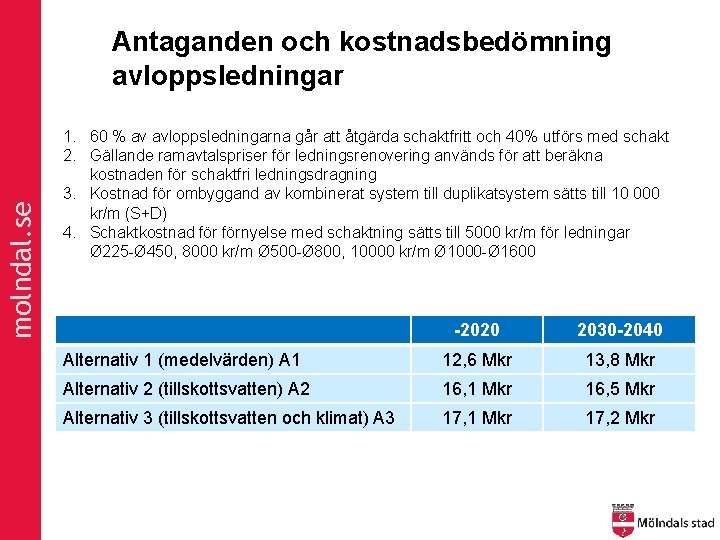 molndal.se

Antaganden och kostnadsbedömning avloppsledningar

1. 60 % av avloppsledningarna går att åtgärda schaktfritt och 40% utförs med schakt
2. Gällande ramavtalspriser för ledningsrenovering används för att beräkna kostnaden för schaktfri ledningsdragning
3. Kostnad för ombyggand av kombinerat system till duplikatsystem sätts till 10 000 kr/m (S+D)
4. Schaktkostnad för förnyelse med schaktning sätts till 5000 kr/m för ledningar Ø225-Ø450, 8000 kr/m Ø500-Ø800, 10000 kr/m Ø1000-Ø1600

| | -2020 | 2030-2040 |
|---|---|---|
| Alternativ 1 (medelvärden) A1 | 12,6 Mkr | 13,8 Mkr |
| Alternativ 2 (tillskottsvatten) A2 | 16,1 Mkr | 16,5 Mkr |
| Alternativ 3 (tillskottsvatten och klimat) A3 | 17,1 Mkr | 17,2 Mkr |

Mölndals stad